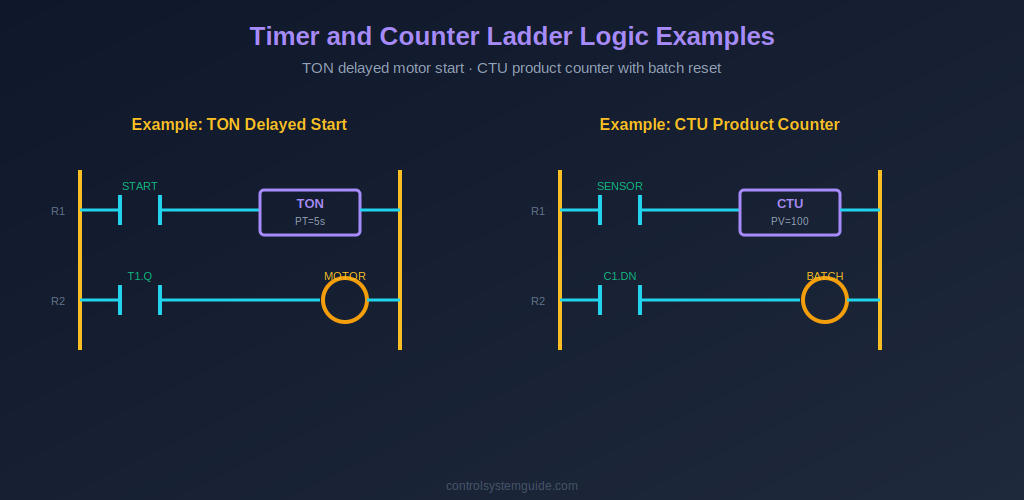 Timer and Counter Ladder Logic Examples

TON delayed motor start · CTU product counter with batch reset

Example: TON Delayed Start

R1
START
TON
PT=5s

R2
T1.Q
MOTOR

Example: CTU Product Counter

R1
SENSOR
CTU
PV=100

R2
C1.DN
BATCH

controlsystemguide.com